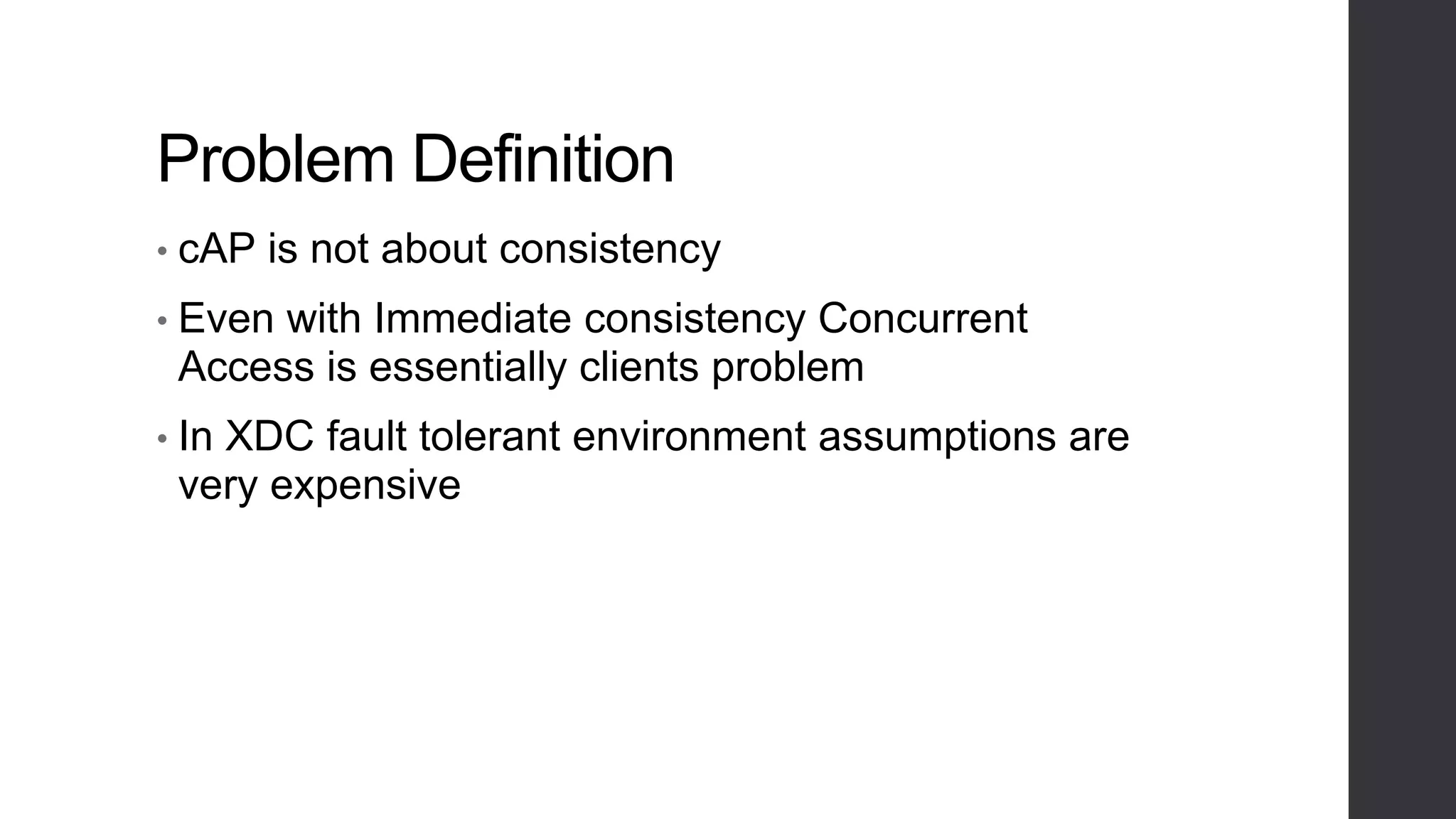 Problem Definition

• cAP is not about consistency
• Even with Immediate consistency Concurrent Access is essentially clients problem
• In XDC fault tolerant environment assumptions are very expensive